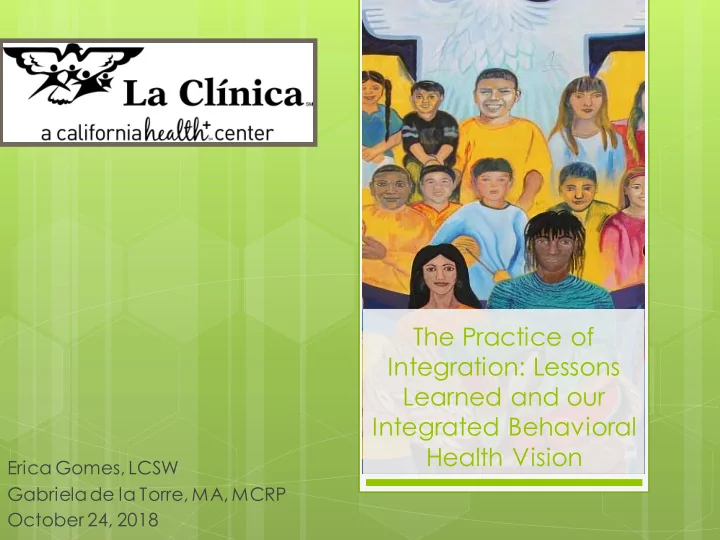 La Clínica
a california health+ center

The Practice of Integration: Lessons Learned and our Integrated Behavioral Health Vision

Erica Gomes, LCSW
Gabriela de la Torre, MA, MCRP
October 24, 2018